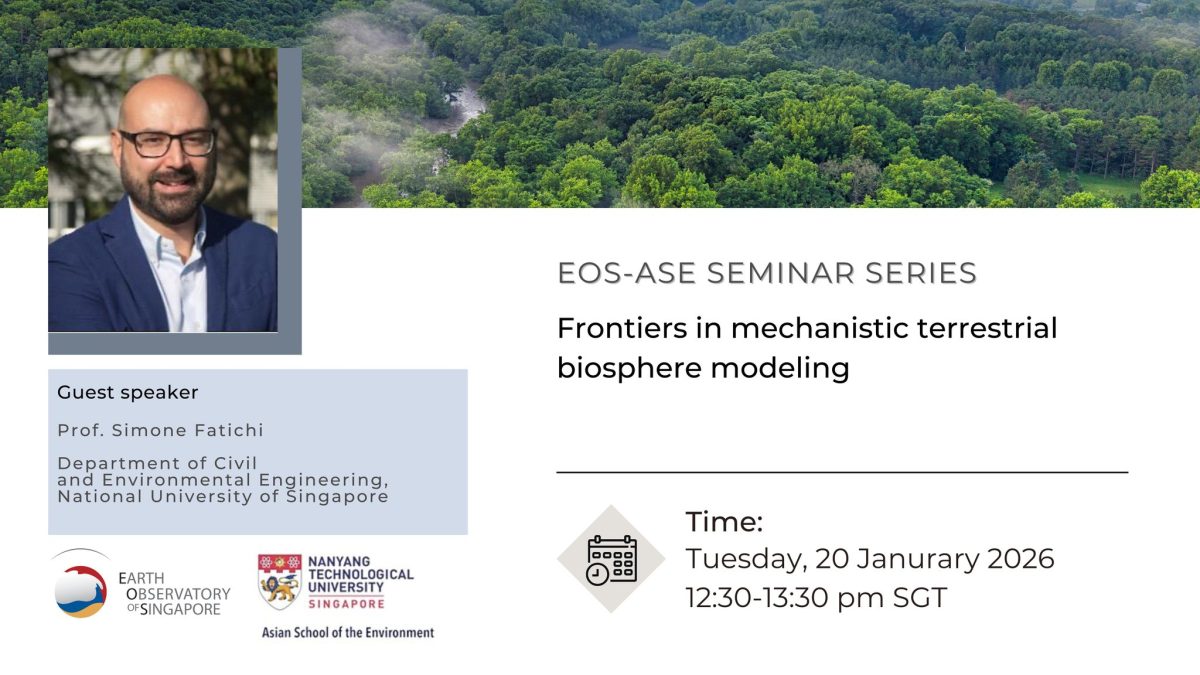 Guest speaker

Prof. Simone Fatichi

Department of Civil and Environmental Engineering, National University of Singapore

EARTH OBSERVATORY OF SINGAPORE

NANYANG TECHNOLOGICAL UNIVERSITY SINGAPORE

Asian School of the Environment

EOS-ASE SEMINAR SERIES

Frontiers in mechanistic terrestrial biosphere modeling

Time:
Tuesday, 20 Janurary 2026
12:30-13:30 pm SGT